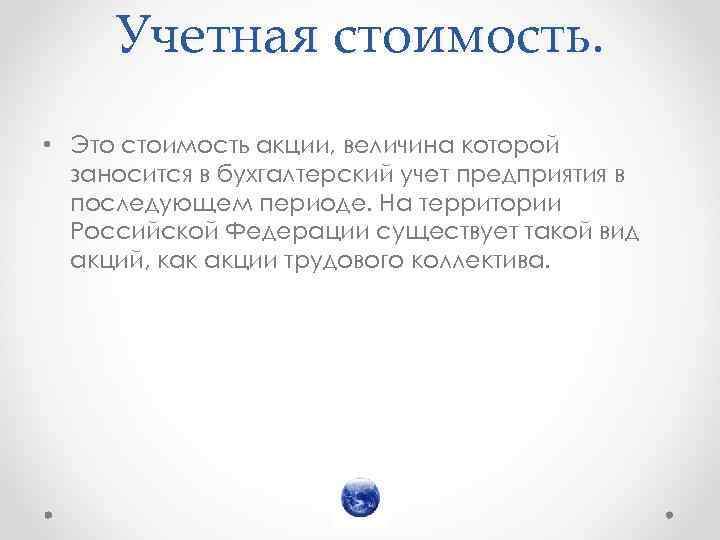 Учетная стоимость.

• Это стоимость акции, величина которой заносится в бухгалтерский учет предприятия в последующем периоде. На территории Российской Федерации существует такой вид акций, как акции трудового коллектива.